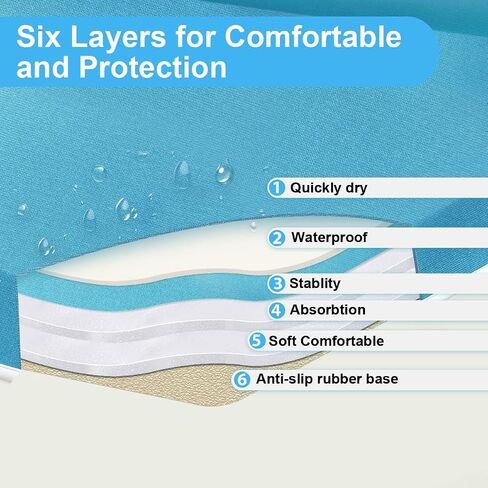 Six Layers for Comfortable and Protection

1 Quickly dry

2 Waterproof

3 Stablity

4 Absorbtion

5 Soft Comfortable

6 Anti-slip rubber base